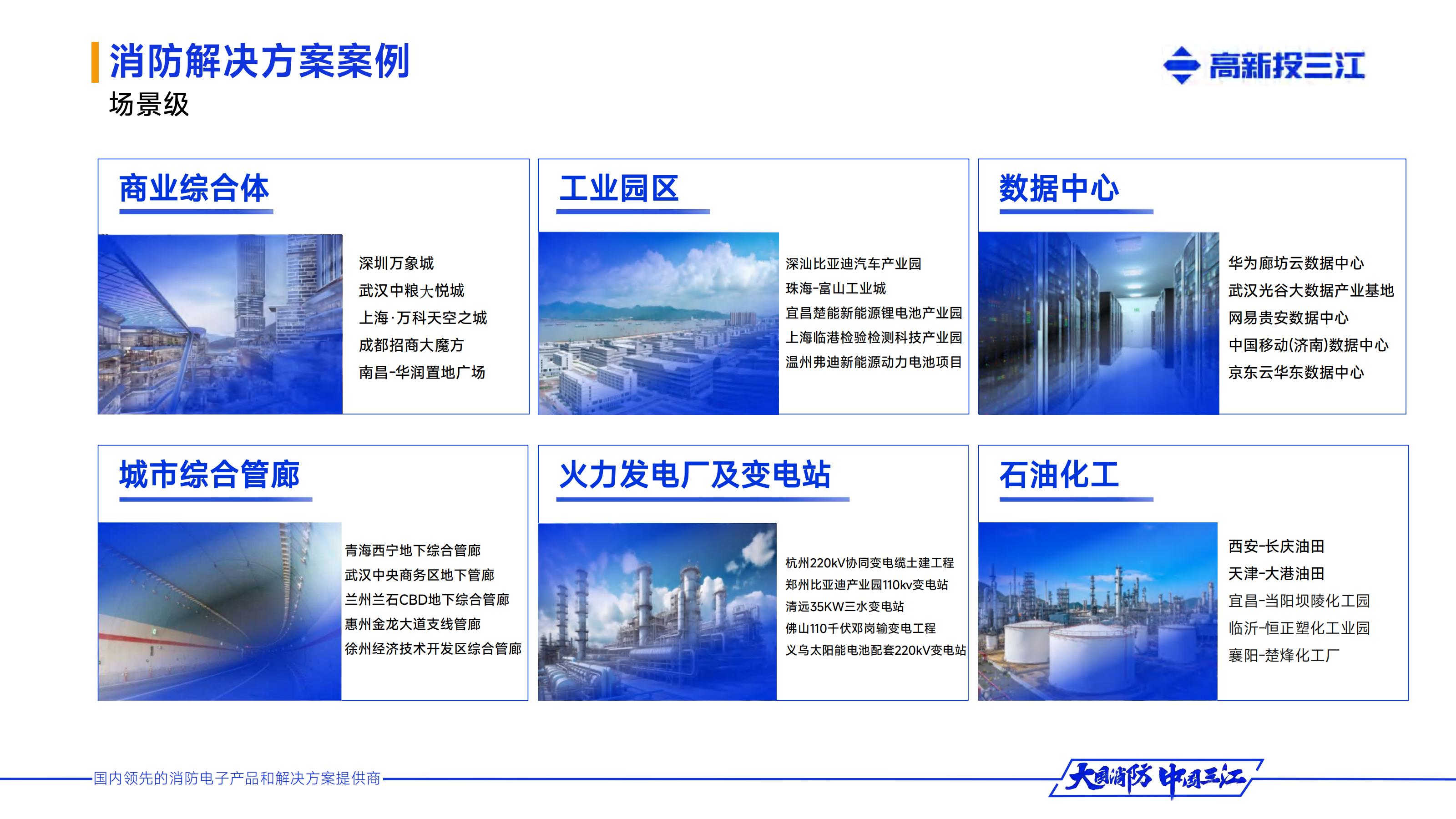 消防解决方案案例
场景级

高新投三江

商业综合体

深圳万象城
武汉中粮大悦城
上海·万科天空之城
成都招商大魔方
南昌-华润置地广场

工业园区

深汕比亚迪汽车产业园
珠海-富山工业城
宜昌楚能新能源锂电池产业园
上海临港检验检测科技产业园
温州弗迪新能源动力电池项目

数据中心

华为廊坊云数据中心
武汉光谷大数据产业基地
网易贵安数据中心
中国移动(济南)数据中心
京东云华东数据中心

城市综合管廊

青海西宁地下综合管廊
武汉中央商务区地下管廊
兰州兰石CBD地下综合管廊
惠州金龙大道支线管廊
徐州经济技术开发区综合管廊

火力发电厂及变电站

杭州220kV协同变电缆土建工程
郑州比亚迪产业园110kv变电站
清远35KW三水变电站
佛山110千伏邓岗输变电工程
义乌太阳能电池配套220kV变电站

石油化工

西安-长庆油田
天津-大港油田
宜昌-当阳坝陵化工园
临沂-恒正塑化工业园
襄阳-楚烽化工厂

国内领先的消防电子产品和解决方案提供商

大国消防 中国三江